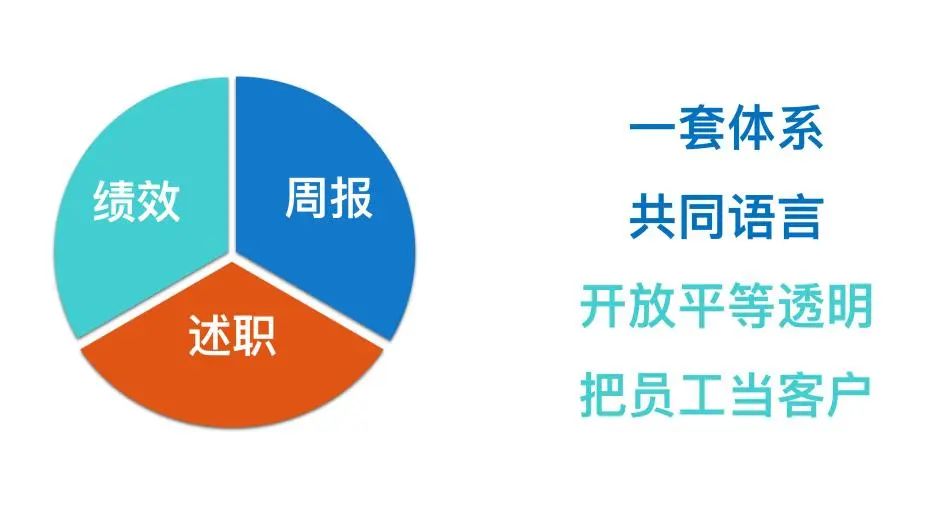 绩效

周报

述职

一套体系

共同语言

开放平等透明

把员工当客户